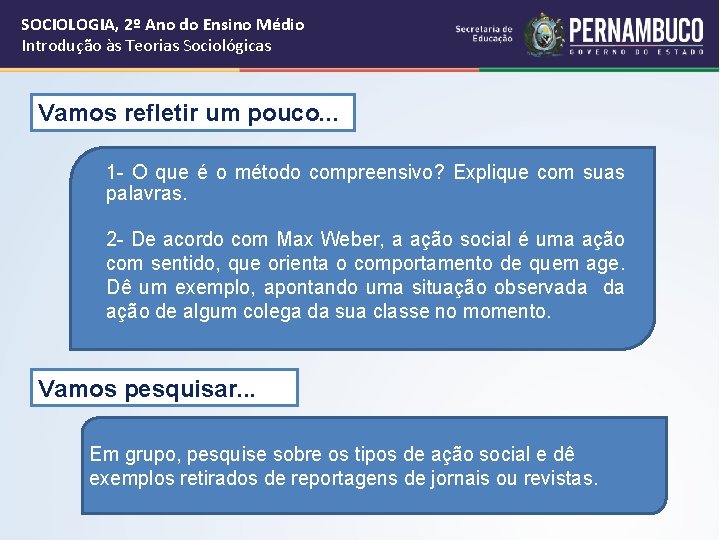 SOCIOLOGIA, 2º Ano do Ensino Médio
Introdução às Teorias Sociológicas

Secretaria de Educação

PERNAMBUCO
GOVERNO DO ESTADO

Vamos refletir um pouco...

1- O que é o método compreensivo? Explique com suas palavras.

2- De acordo com Max Weber, a ação social é uma ação com sentido, que orienta o comportamento de quem age. Dê um exemplo, apontando uma situação observada da ação de algum colega da sua classe no momento.

Vamos pesquisar...

Em grupo, pesquise sobre os tipos de ação social e dê exemplos retirados de reportagens de jornais ou revistas.